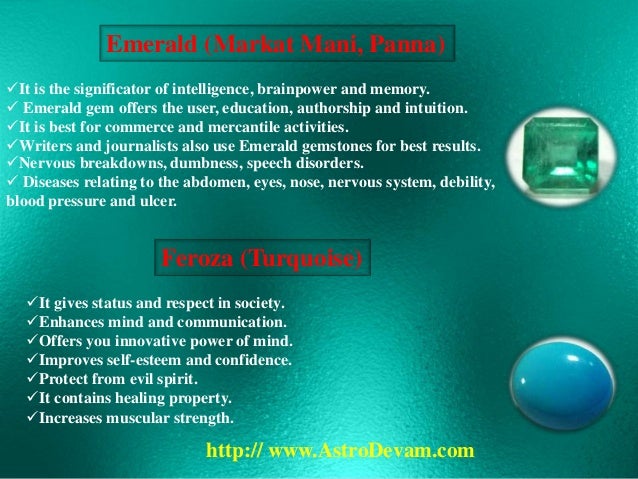 Emerald (Markat Mani, Panna)

✓It is the significator of intelligence, brainpower and memory.
✓ Emerald gem offers the user, education, authorship and intuition.
✓It is best for commerce and mercantile activities.
✓Writers and journalists also use Emerald gemstones for best results.
✓Nervous breakdowns, dumbness, speech disorders.
✓ Diseases relating to the abdomen, eyes, nose, nervous system, debility, blood pressure and ulcer.

Feroza (Turquoise)

✓It gives status and respect in society.
✓Enhances mind and communication.
✓Offers you innovative power of mind.
✓Improves self-esteem and confidence.
✓Protect from evil spirit.
✓It contains healing property.
✓Increases muscular strength.

http:// www.AstroDevam.com